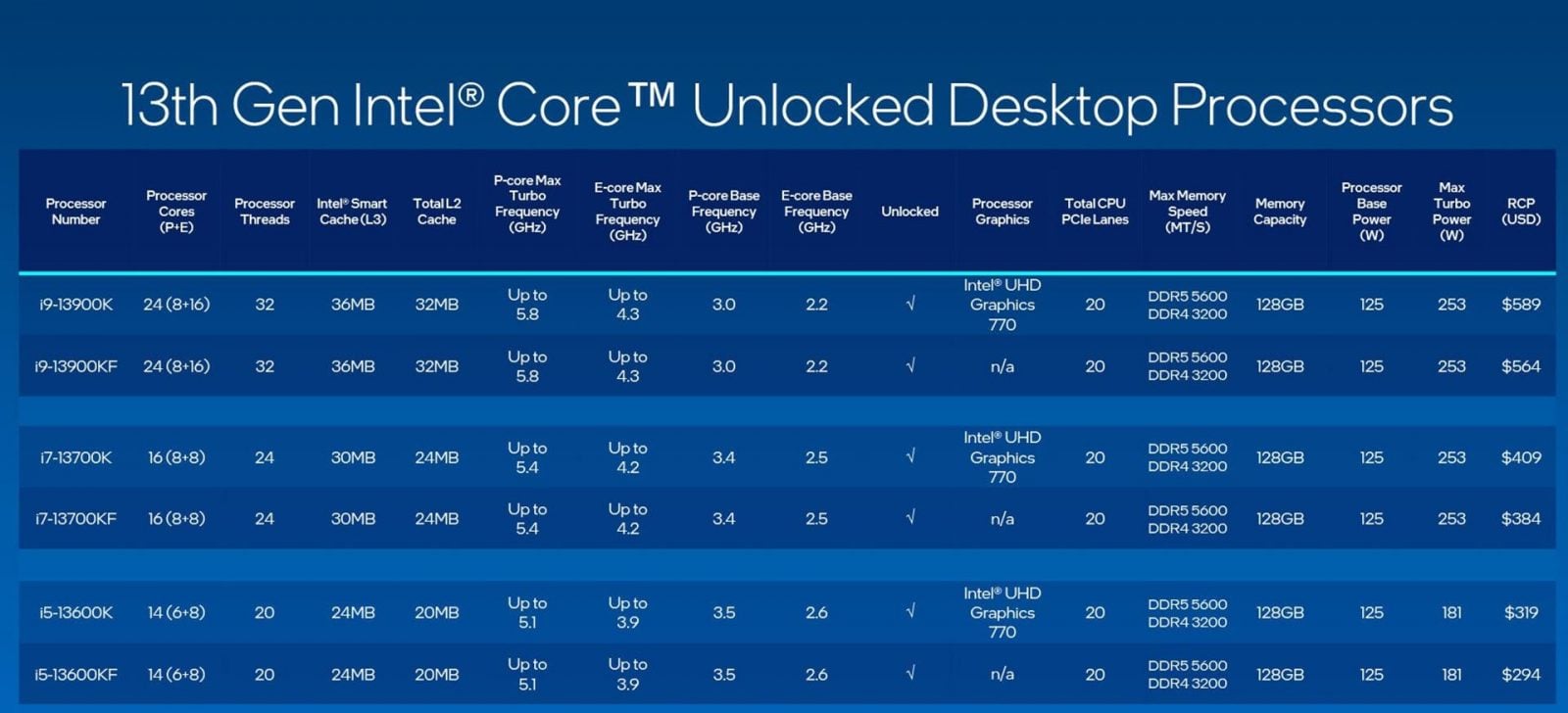 13th Gen Intel® Core™ Unlocked Desktop Processors

| Processor Number | Processor Cores (P+E) | Processor Threads | Intel® Smart Cache (L3) | Total L2 Cache | P-core Max Turbo Frequency (GHz) | E-core Max Turbo Frequency (GHz) | P-core Base Frequency (GHz) | E-core Base Frequency (GHz) | Unlocked | Processor Graphics | Total CPU PCIe Lanes | Max Memory Speed (MT/S) | Memory Capacity | Processor Base Power (W) | Max Turbo Power (W) | RCP (USD) |
|---|---|---|---|---|---|---|---|---|---|---|---|---|---|---|---|---|
| i9-13900K | 24 (8+16) | 32 | 36MB | 32MB | Up to 5.8 | Up to 4.3 | 3.0 | 2.2 | √ | Intel® UHD Graphics 770 | 20 | DDR5 5600 DDR4 3200 | 128GB | 125 | 253 | $589 |
| i9-13900KF | 24 (8+16) | 32 | 36MB | 32MB | Up to 5.8 | Up to 4.3 | 3.0 | 2.2 | √ | n/a | 20 | DDR5 5600 DDR4 3200 | 128GB | 125 | 253 | $564 |
| i7-13700K | 16 (8+8) | 24 | 30MB | 24MB | Up to 5.4 | Up to 4.2 | 3.4 | 2.5 | √ | Intel® UHD Graphics 770 | 20 | DDR5 5600 DDR4 3200 | 128GB | 125 | 253 | $409 |
| i7-13700KF | 16 (8+8) | 24 | 30MB | 24MB | Up to 5.4 | Up to 4.2 | 3.4 | 2.5 | √ | n/a | 20 | DDR5 5600 DDR4 3200 | 128GB | 125 | 253 | $384 |
| i5-13600K | 14 (6+8) | 20 | 24MB | 20MB | Up to 5.1 | Up to 3.9 | 3.5 | 2.6 | √ | Intel® UHD Graphics 770 | 20 | DDR5 5600 DDR4 3200 | 128GB | 125 | 181 | $319 |
| i5-13600KF | 14 (6+8) | 20 | 24MB | 20MB | Up to 5.1 | Up to 3.9 | 3.5 | 2.6 | √ | n/a | 20 | DDR5 5600 DDR4 3200 | 128GB | 125 | 181 | $294 |